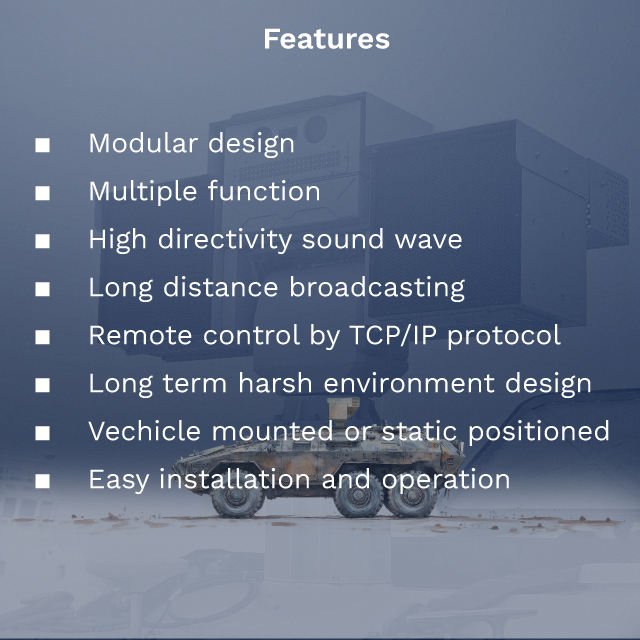 Features

■ Modular design
■ Multiple function
■ High directivity sound wave
■ Long distance broadcasting
■ Remote control by TCP/IP protocol
■ Long term harsh environment design
■ Vechicle mounted or static positioned
■ Easy installation and operation